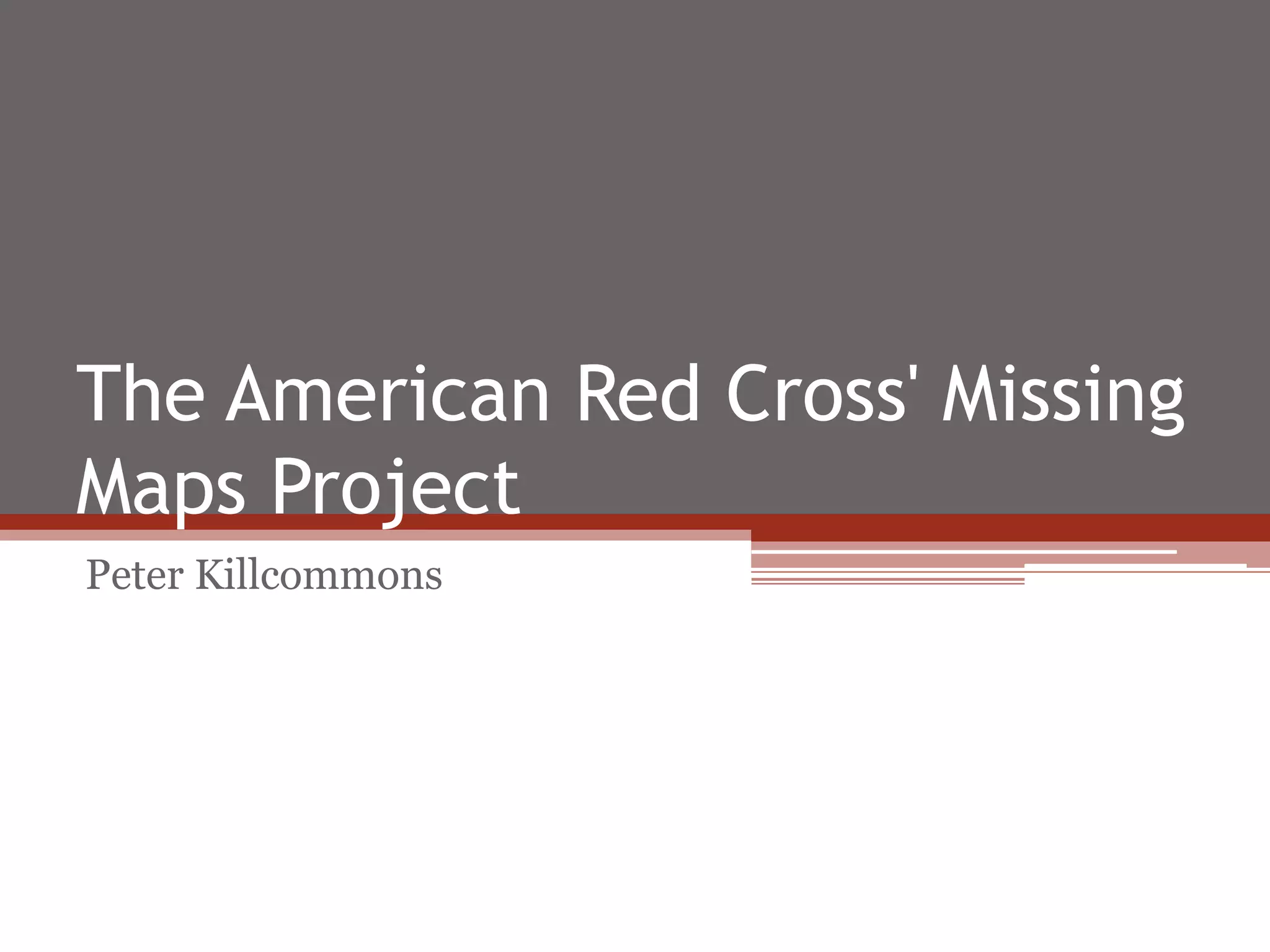 The American Red Cross' Missing Maps Project

Peter Killcommons